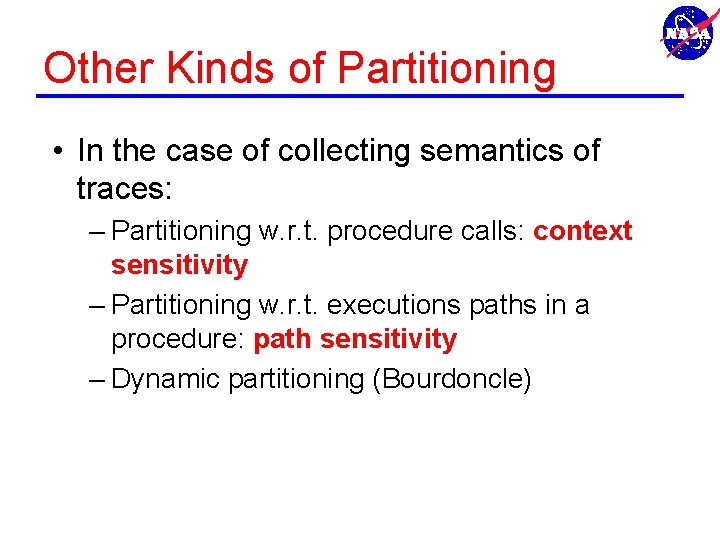 NASA

Other Kinds of Partitioning

• In the case of collecting semantics of traces:

– Partitioning w.r.t. procedure calls: context sensitivity

– Partitioning w.r.t. executions paths in a procedure: path sensitivity

– Dynamic partitioning (Bourdoncle)